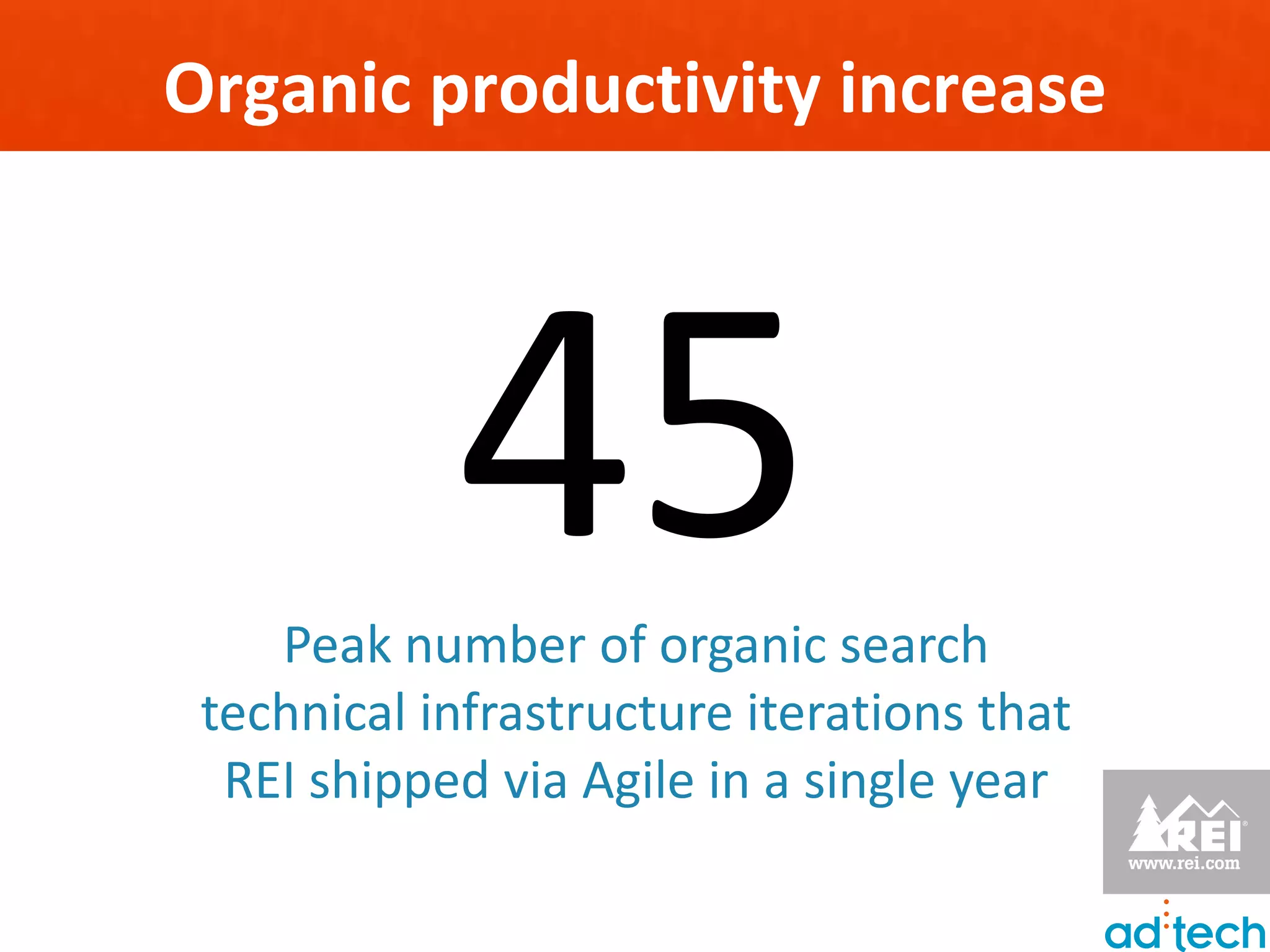 Organic productivity increase

45

Peak number of organic search technical infrastructure iterations that REI shipped via Agile in a single year

REI
www.rei.com

ad:tech